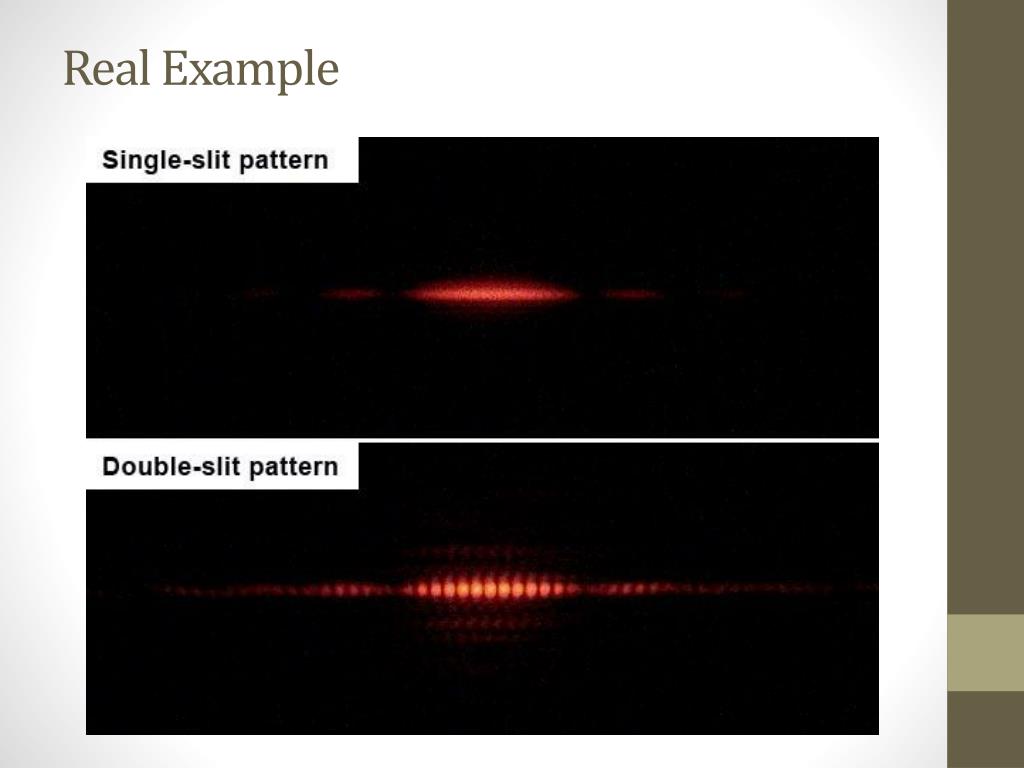 Real Example

Single-slit pattern

Double-slit pattern